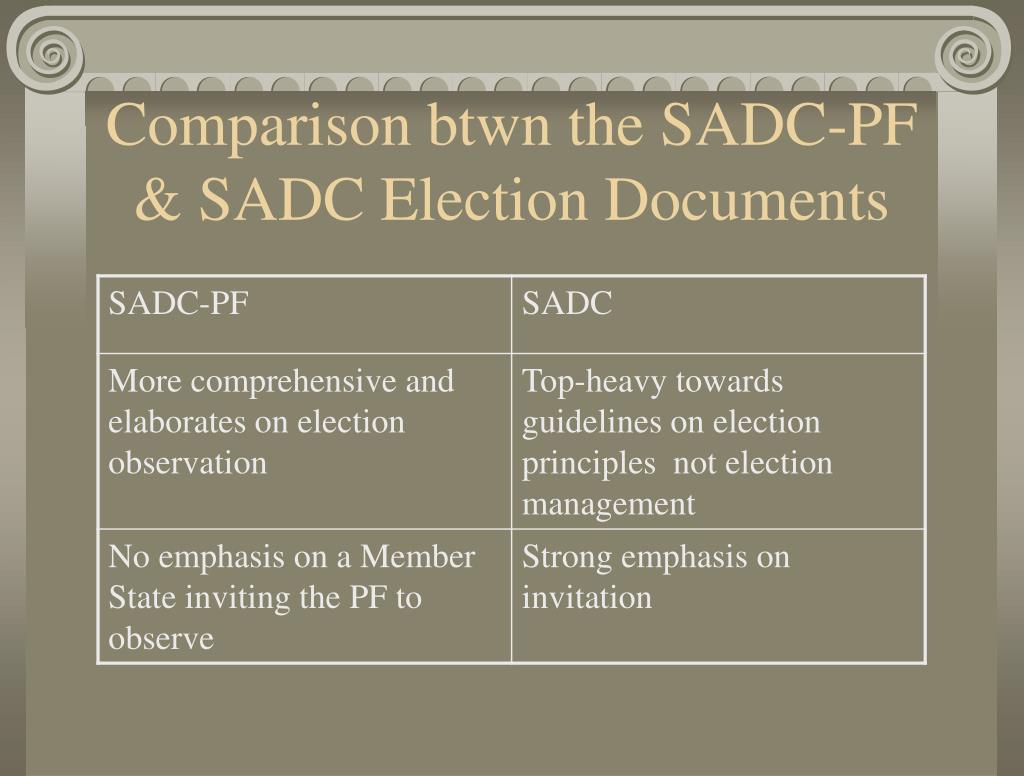 Comparison btwn the SADC-PF & SADC Election Documents

| SADC-PF | SADC |
|---|---|
| More comprehensive and elaborates on election observation | Top-heavy towards guidelines on election principles not election management |
| No emphasis on a Member State inviting the PF to observe | Strong emphasis on invitation |